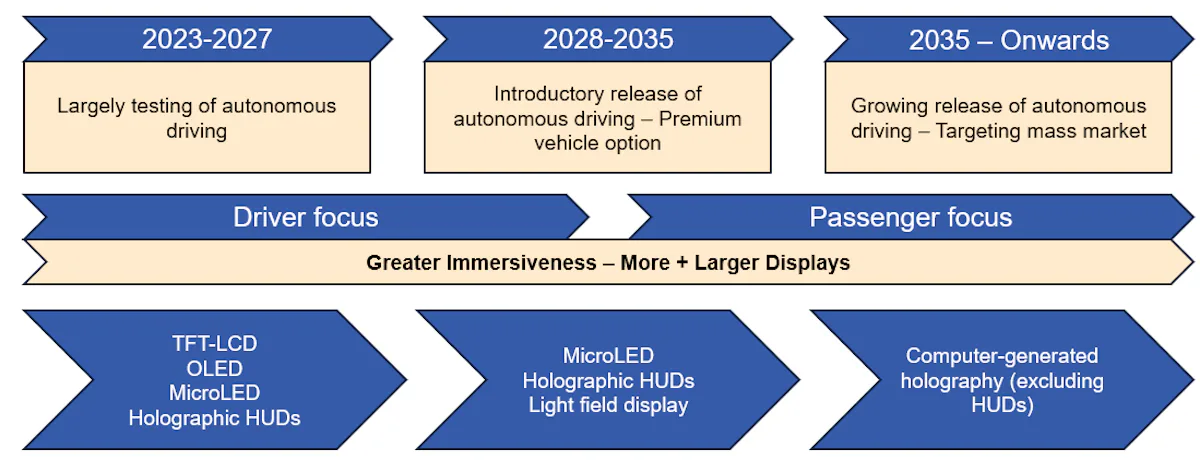 2023-2027

Largely testing of autonomous driving

2028-2035

Introductory release of autonomous driving – Premium vehicle option

2035 – Onwards

Growing release of autonomous driving – Targeting mass market

Driver focus

Passenger focus

Greater Immersiveness – More + Larger Displays

TFT-LCD
OLED
MicroLED
Holographic HUDs

MicroLED
Holographic HUDs
Light field display

Computer-generated holography (excluding HUDs)